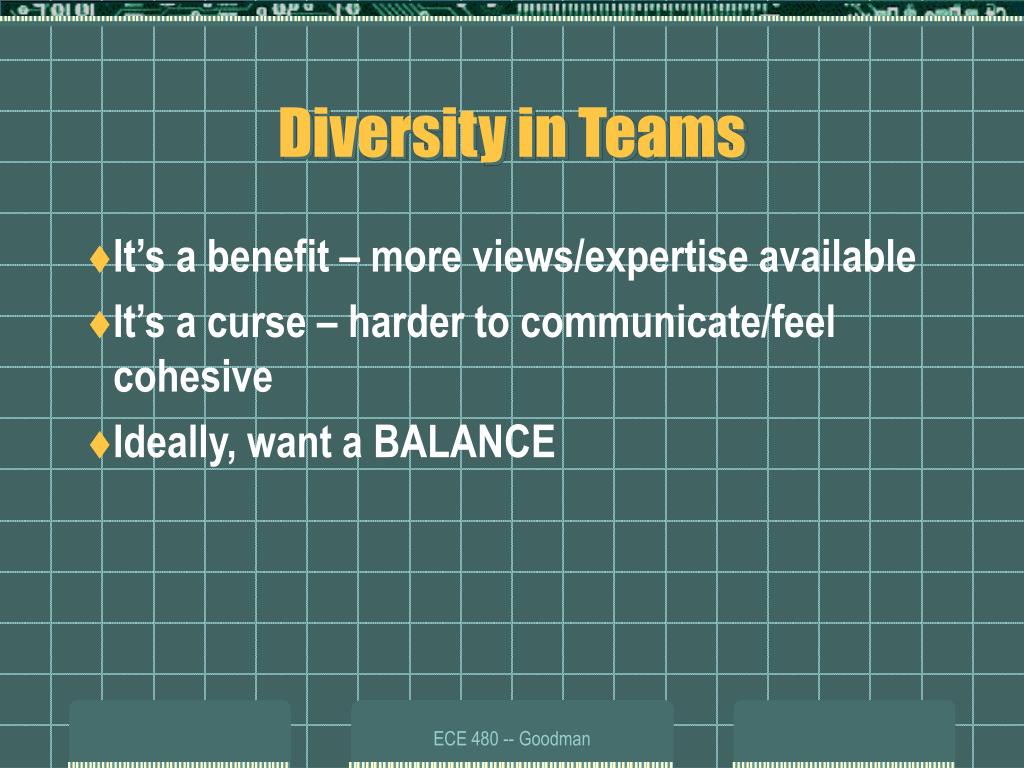 Diversity in Teams

♦It's a benefit – more views/expertise available
♦It's a curse – harder to communicate/feel cohesive
♦Ideally, want a BALANCE

ECE 480 -- Goodman